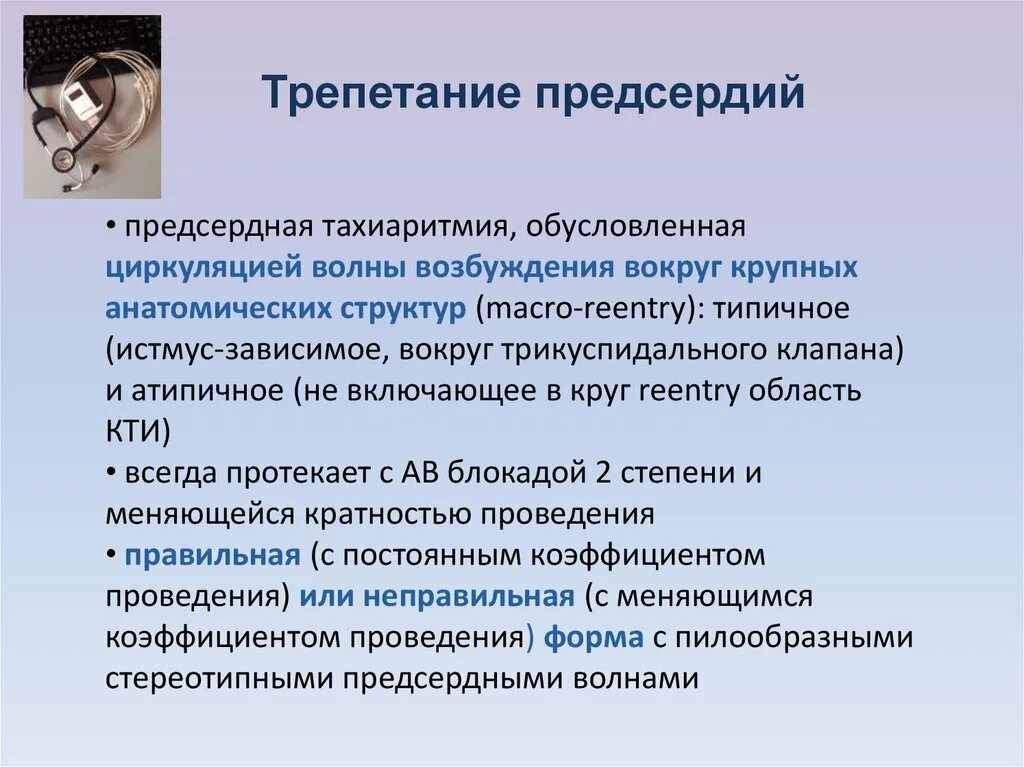 Трепетание предсердий

• предсердная тахиаритмия, обусловленная циркуляцией волны возбуждения вокруг крупных анатомических структур (macro-reentry): типичное (истмус-зависимое, вокруг трикуспидального клапана) и атипичное (не включающее в круг reentry область КТИ)
• всегда протекает с АВ блокадой 2 степени и меняющейся кратностью проведения
• правильная (с постоянным коэффициентом проведения) или неправильная (с меняющимся коэффициентом проведения) форма с пилообразными стереотипными предсердными волнами